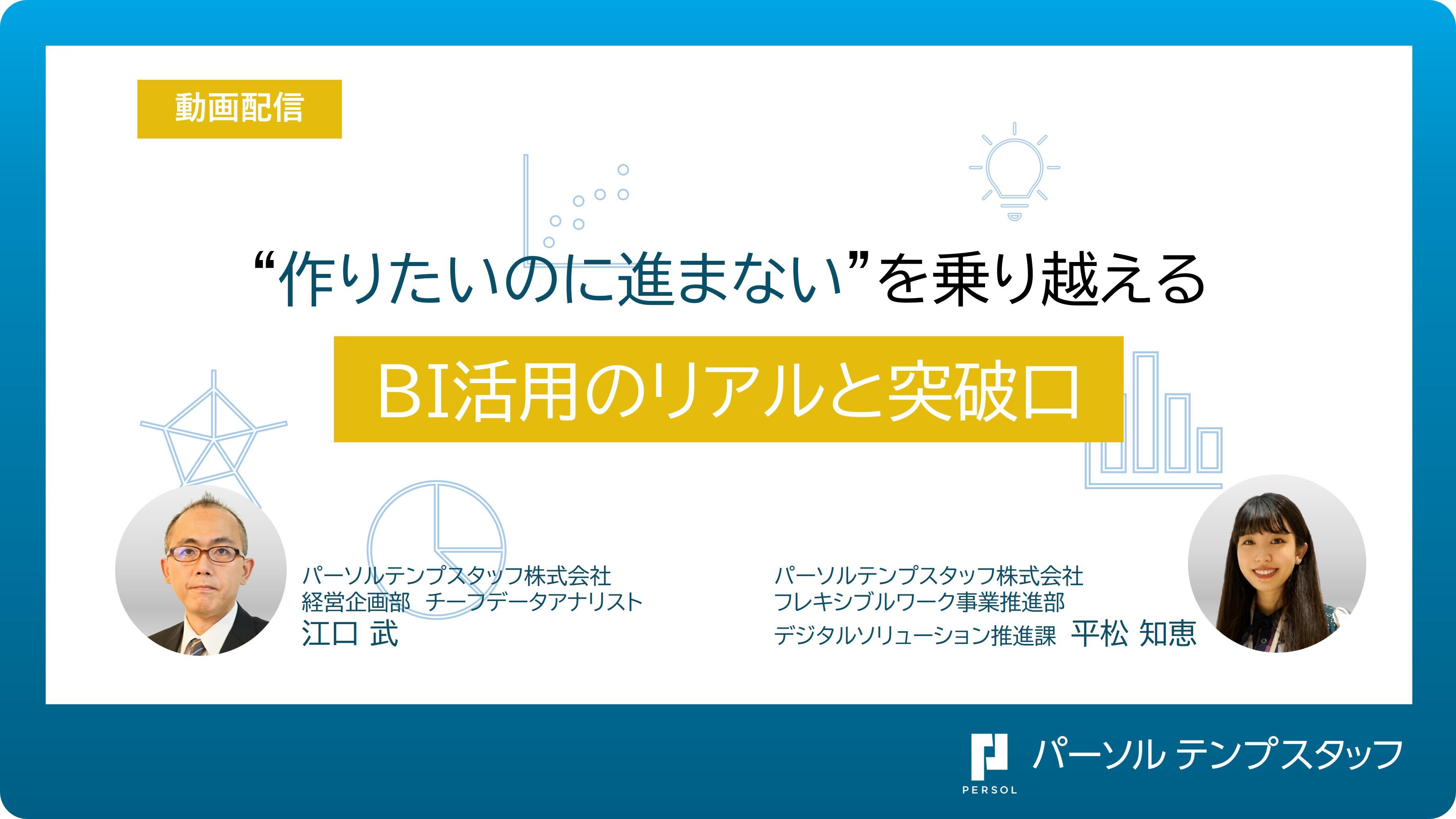 動画配信

“作りたいのに進まない”を乗り越える

BI活用のリアルと突破口

パーソルテンプスタッフ株式会社
経営企画部 チーフデータアナリスト
江口 武

パーソルテンプスタッフ株式会社
フレキシブルワーク事業推進部
デジタルソリューション推進課 平松 知恵

PERSOL パーソル テンプスタッフ